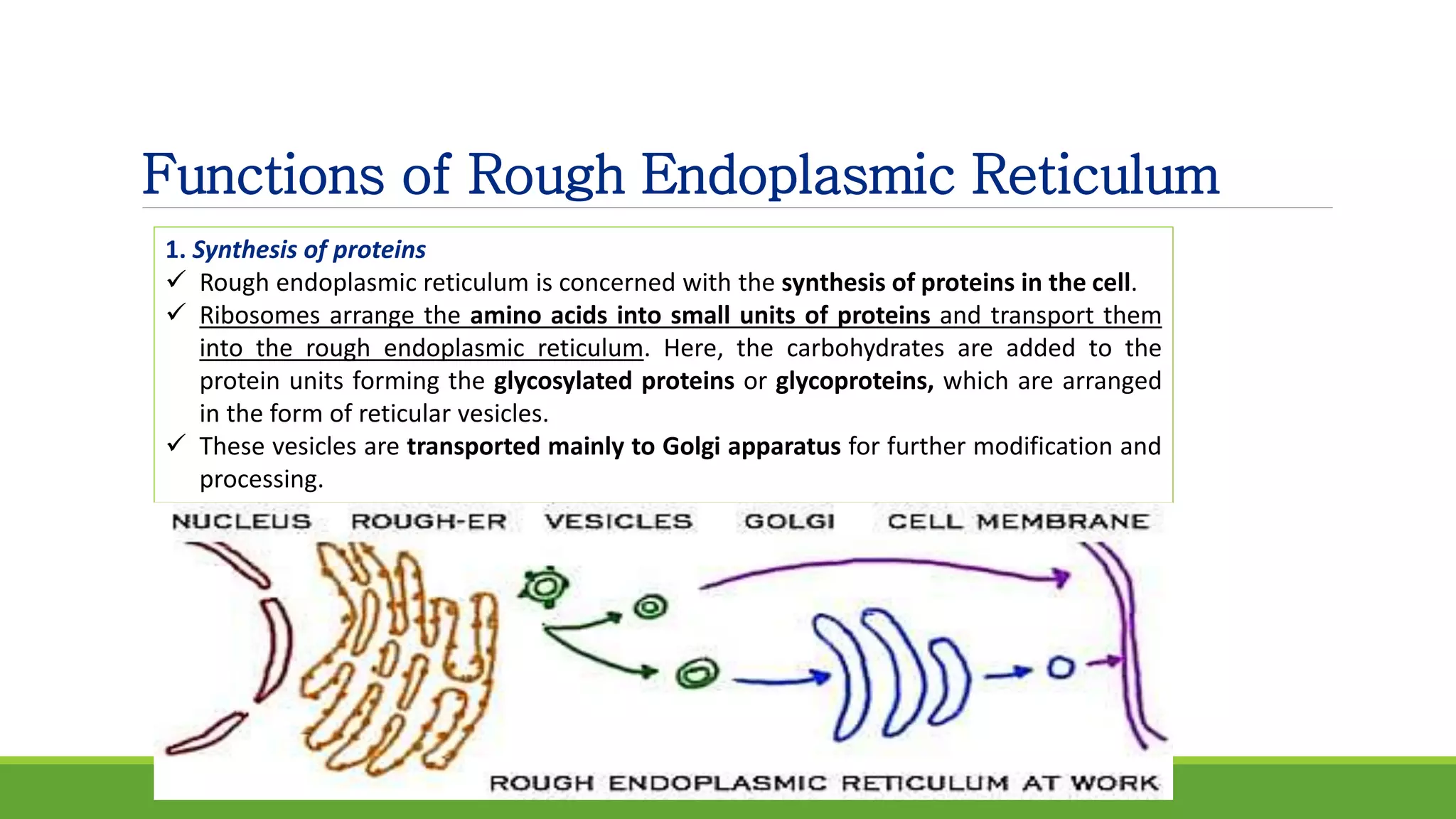 Functions of Rough Endoplasmic Reticulum

1. Synthesis of proteins
✓ Rough endoplasmic reticulum is concerned with the synthesis of proteins in the cell.
✓ Ribosomes arrange the amino acids into small units of proteins and transport them into the rough endoplasmic reticulum. Here, the carbohydrates are added to the protein units forming the glycosylated proteins or glycoproteins, which are arranged in the form of reticular vesicles.
✓ These vesicles are transported mainly to Golgi apparatus for further modification and processing.

NUCLEUS ROUGH-ER VESICLES GOLGI CELL MEMBRANE

ROUGH ENDOPLASMIC RETICULUM AT WORK